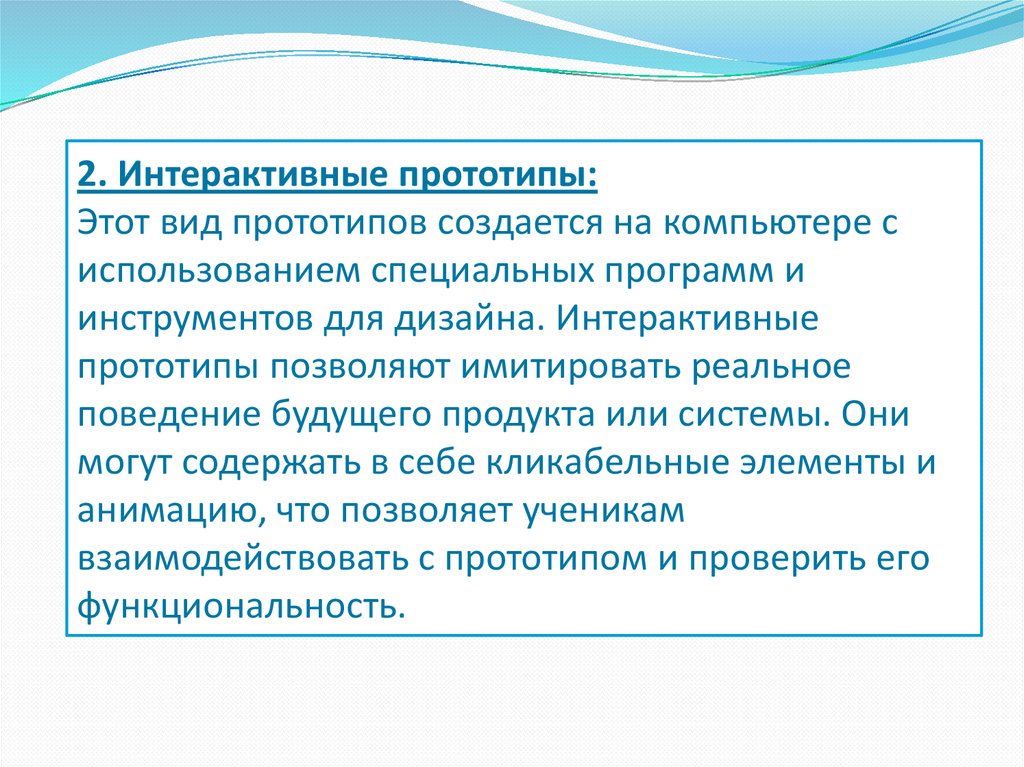 2. Интерактивные прототипы:
Этот вид прототипов создается на компьютере с использованием специальных программ и инструментов для дизайна. Интерактивные прототипы позволяют имитировать реальное поведение будущего продукта или системы. Они могут содержать в себе кликабельные элементы и анимацию, что позволяет ученикам взаимодействовать с прототипом и проверить его функциональность.